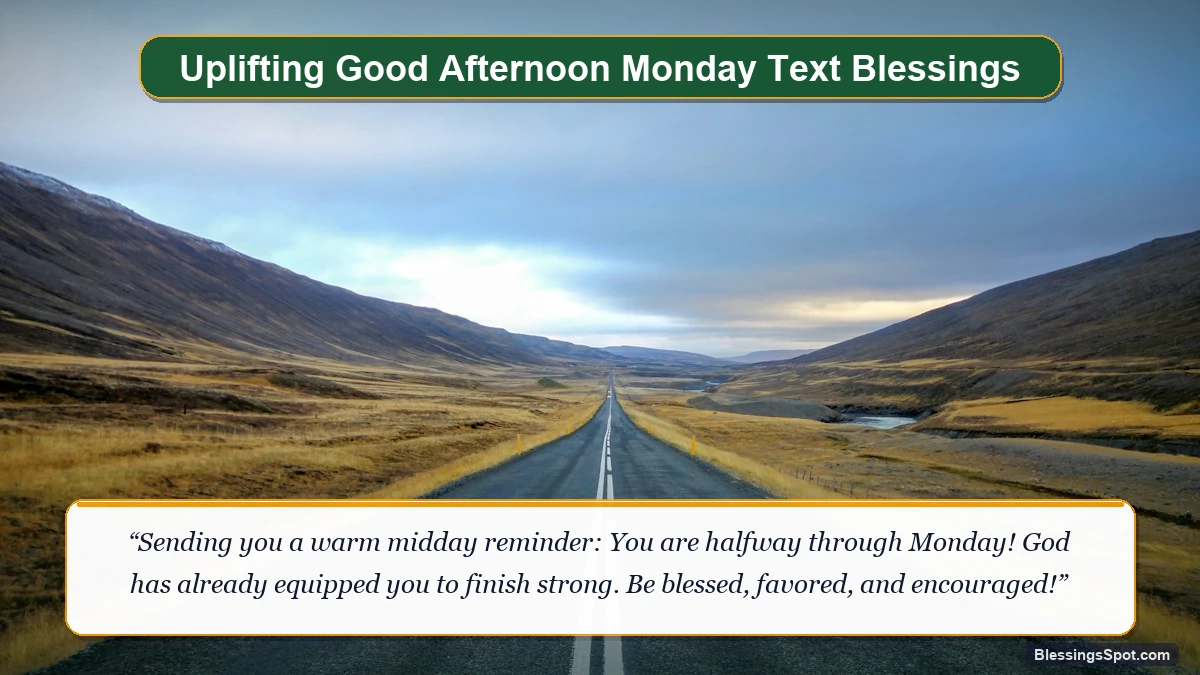 Uplifting Good Afternoon Monday Text Blessings

"Sending you a warm midday reminder: You are halfway through Monday! God has already equipped you to finish strong. Be blessed, favored, and encouraged!"

BlessingsSpot.com